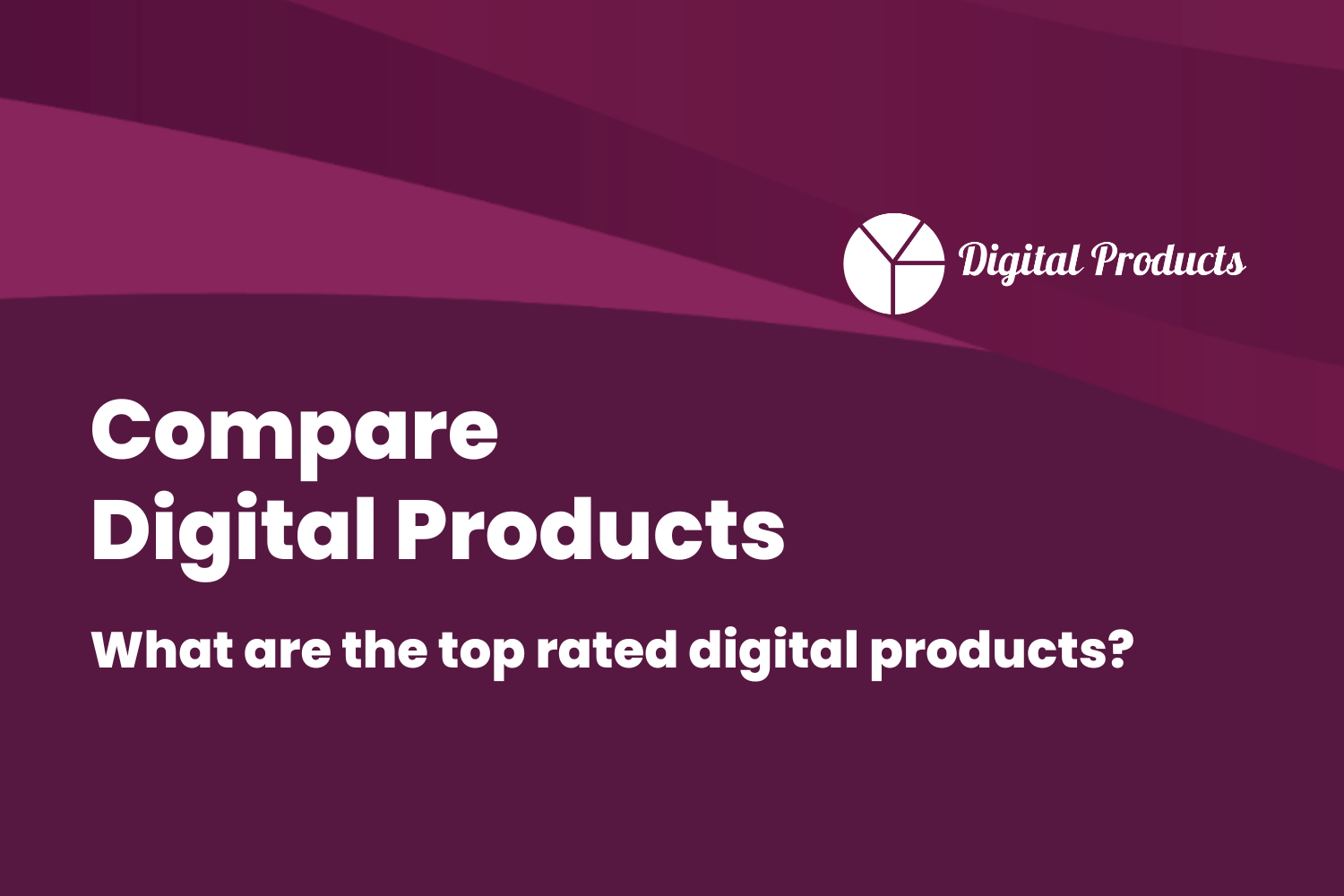 Digital Products

Compare
Digital Products

What are the top rated digital products?